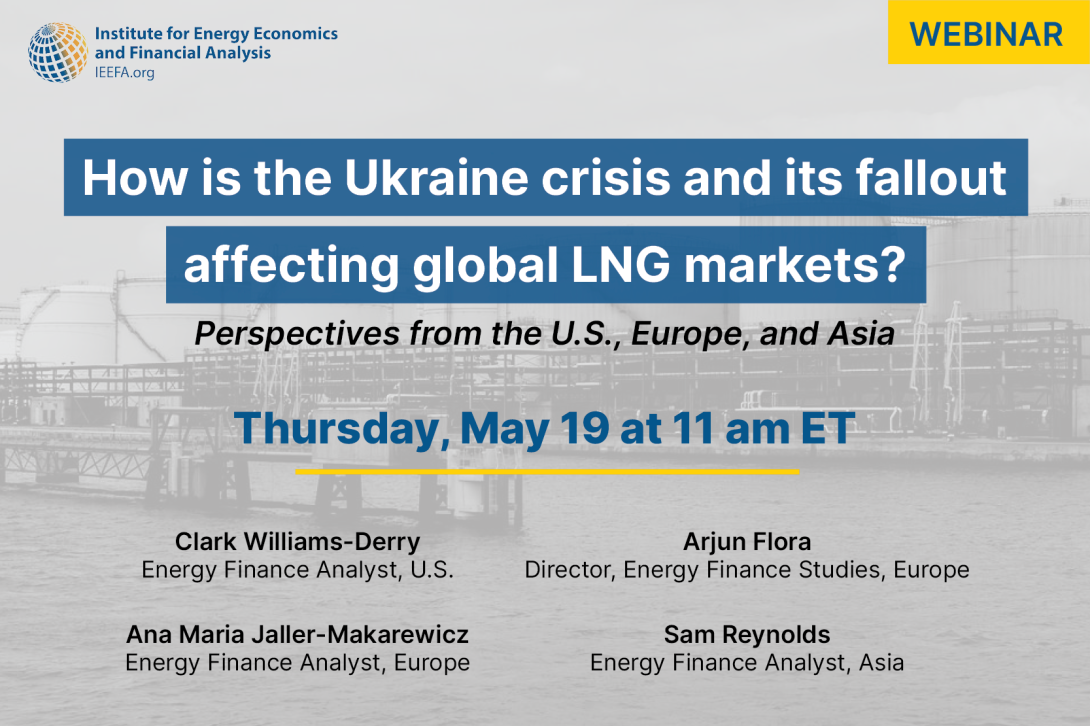 Institute for Energy Economics and Financial Analysis
IEEFA.org

WEBINAR

How is the Ukraine crisis and its fallout affecting global LNG markets?

Perspectives from the U.S., Europe, and Asia

Thursday, May 19 at 11 am ET

Clark Williams-Derry
Energy Finance Analyst, U.S.

Ana Maria Jaller-Makarewicz
Energy Finance Analyst, Europe

Arjun Flora
Director, Energy Finance Studies, Europe

Sam Reynolds
Energy Finance Analyst, Asia